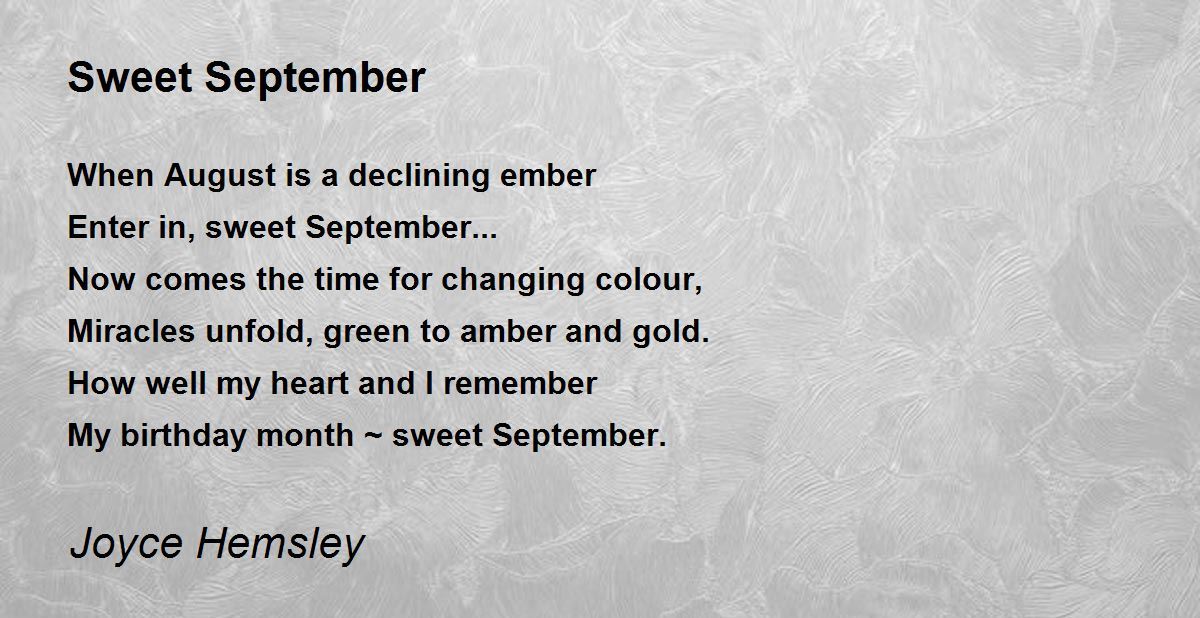 Sweet September

When August is a declining ember
Enter in, sweet September...
Now comes the time for changing colour,
Miracles unfold, green to amber and gold.
How well my heart and I remember
My birthday month ~ sweet September.

Joyce Hemsley